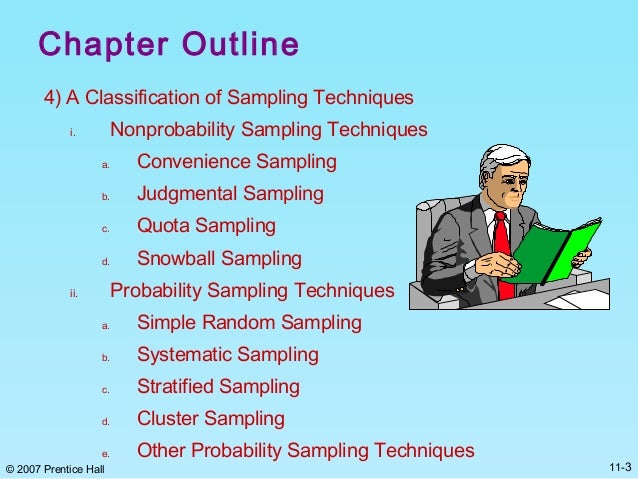 Chapter Outline

4) A Classification of Sampling Techniques

i. Nonprobability Sampling Techniques

a. Convenience Sampling

b. Judgmental Sampling

c. Quota Sampling

d. Snowball Sampling

ii. Probability Sampling Techniques

a. Simple Random Sampling

b. Systematic Sampling

c. Stratified Sampling

d. Cluster Sampling

e. Other Probability Sampling Techniques

© 2007 Prentice Hall

11-3